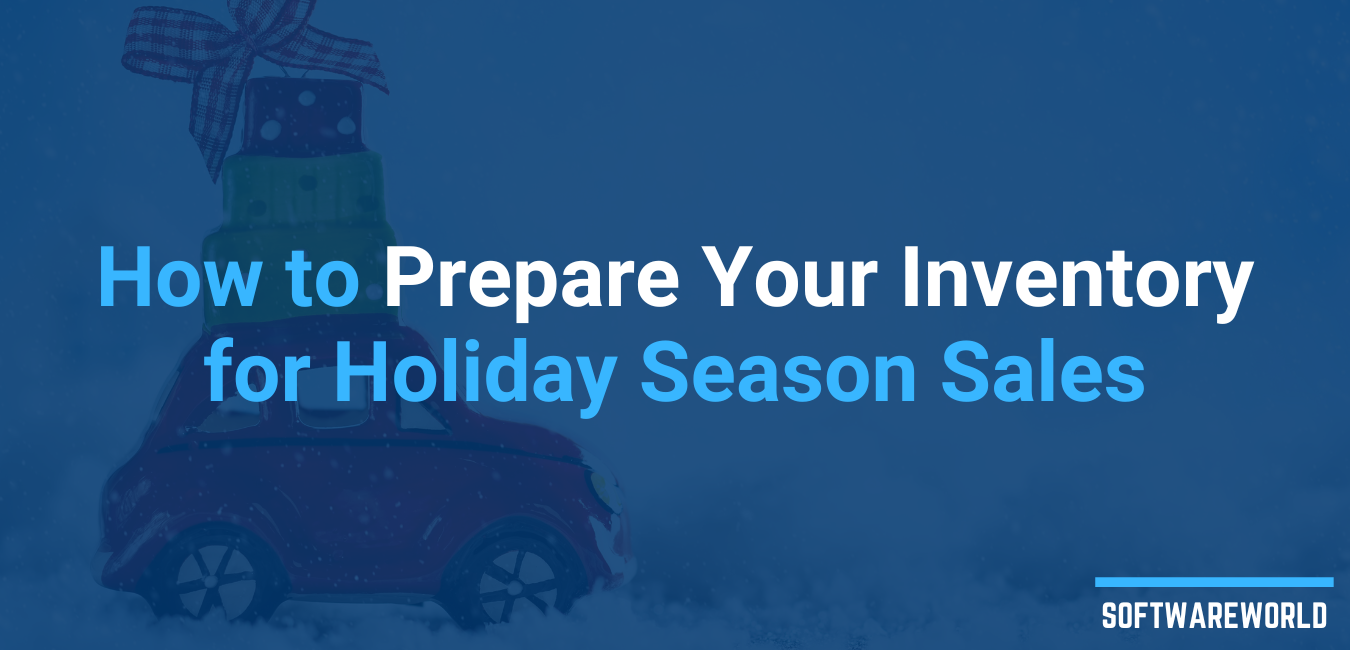 How to Prepare Your Inventory for Holiday Season Sales

SOFTWAREWORLD